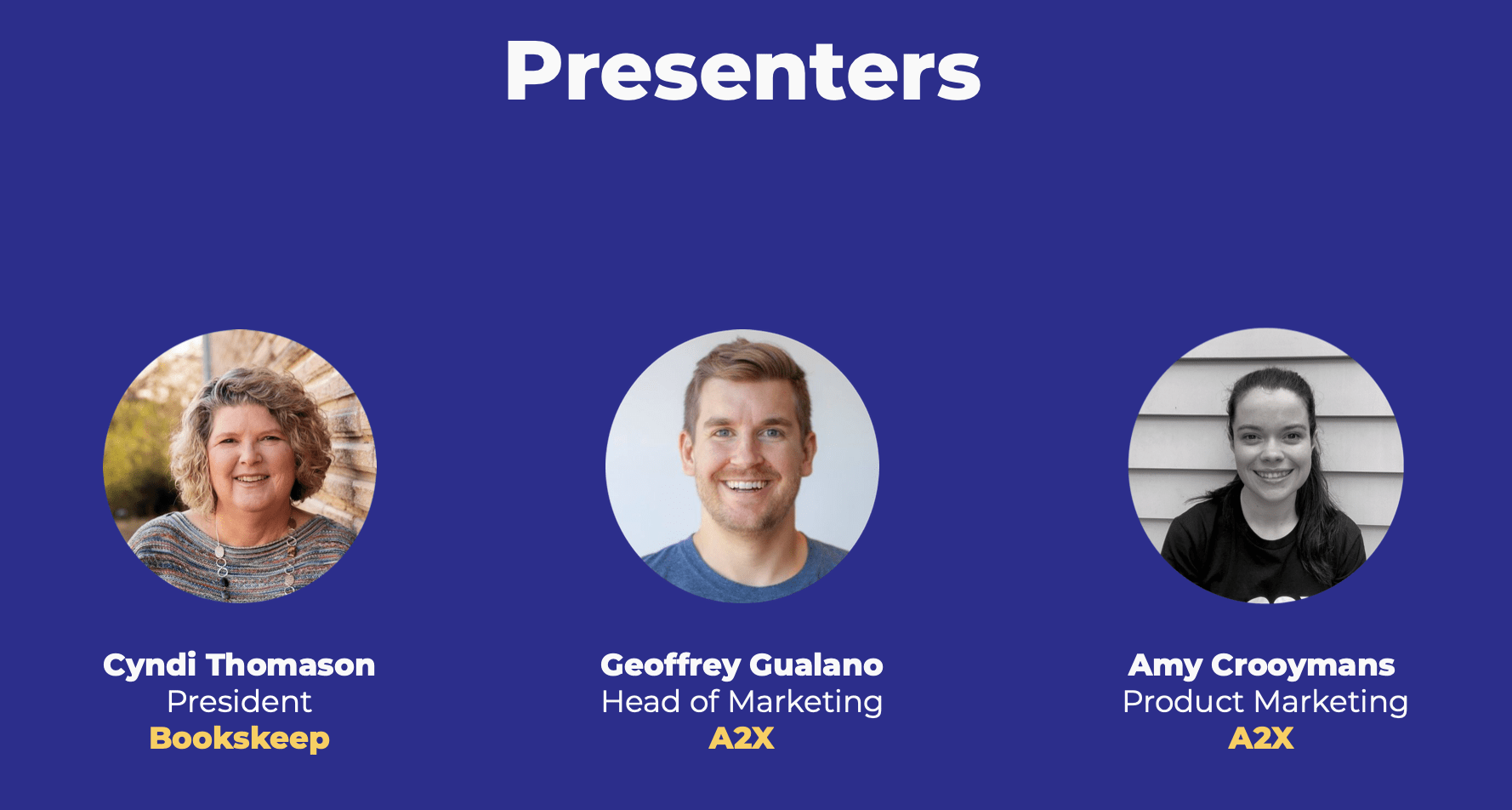 Presenters

Cyndi Thomason
President
Bookskeep

Geoffrey Gualano
Head of Marketing
A2X

Amy Crooymans
Product Marketing
A2X